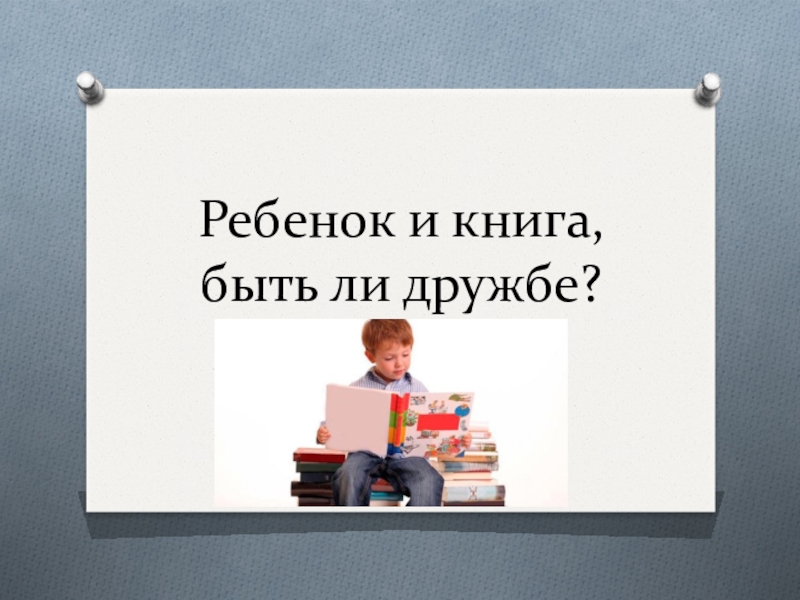 Ребенок и книга, быть ли дружбе?